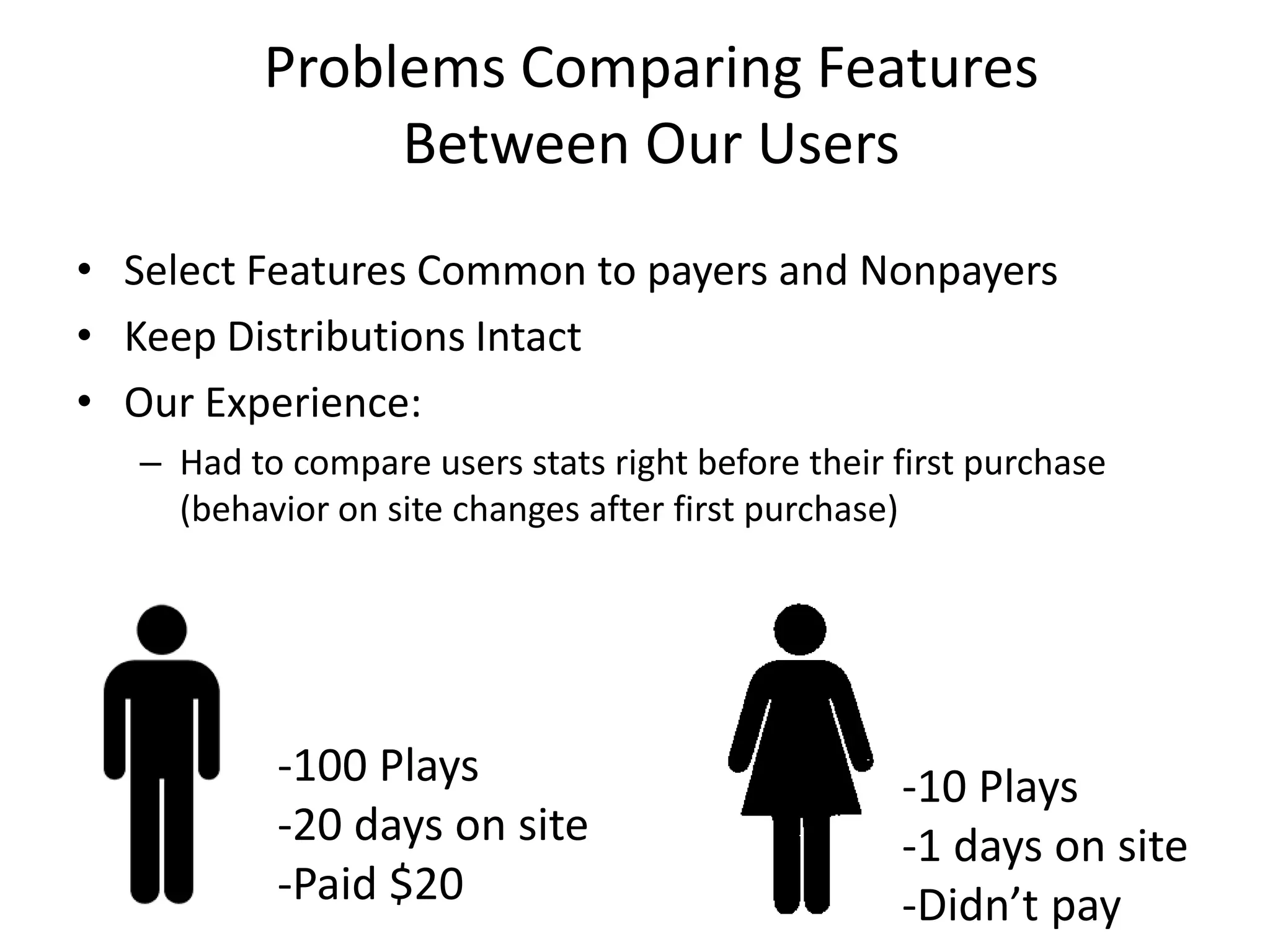 Problems Comparing Features Between Our Users

• Select Features Common to payers and Nonpayers
• Keep Distributions Intact
• Our Experience:
– Had to compare users stats right before their first purchase (behavior on site changes after first purchase)

-100 Plays
-20 days on site
-Paid \$20

-10 Plays
-1 days on site
-Didn’t pay